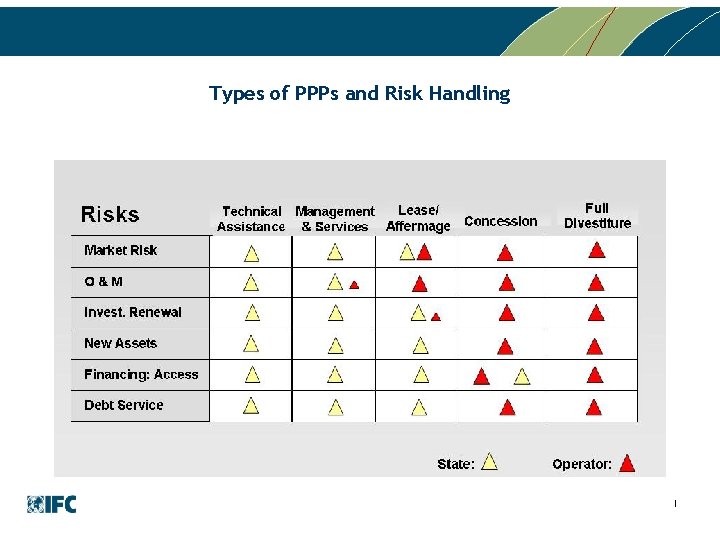 Types of PPPs and Risk Handling

| Risks | Technical Assistance | Management & Services | Lease/ Affermage | Concession | Full Divestiture |
|---|---|---|---|---|---|
| Market Risk | | | | | |
| O & M | | | | | |
| Invest. Renewal | | | | | |
| New Assets | | | | | |
| Financing: Access | | | | | |
| Debt Service | | | | | |

State:

Operator:

IFC

1